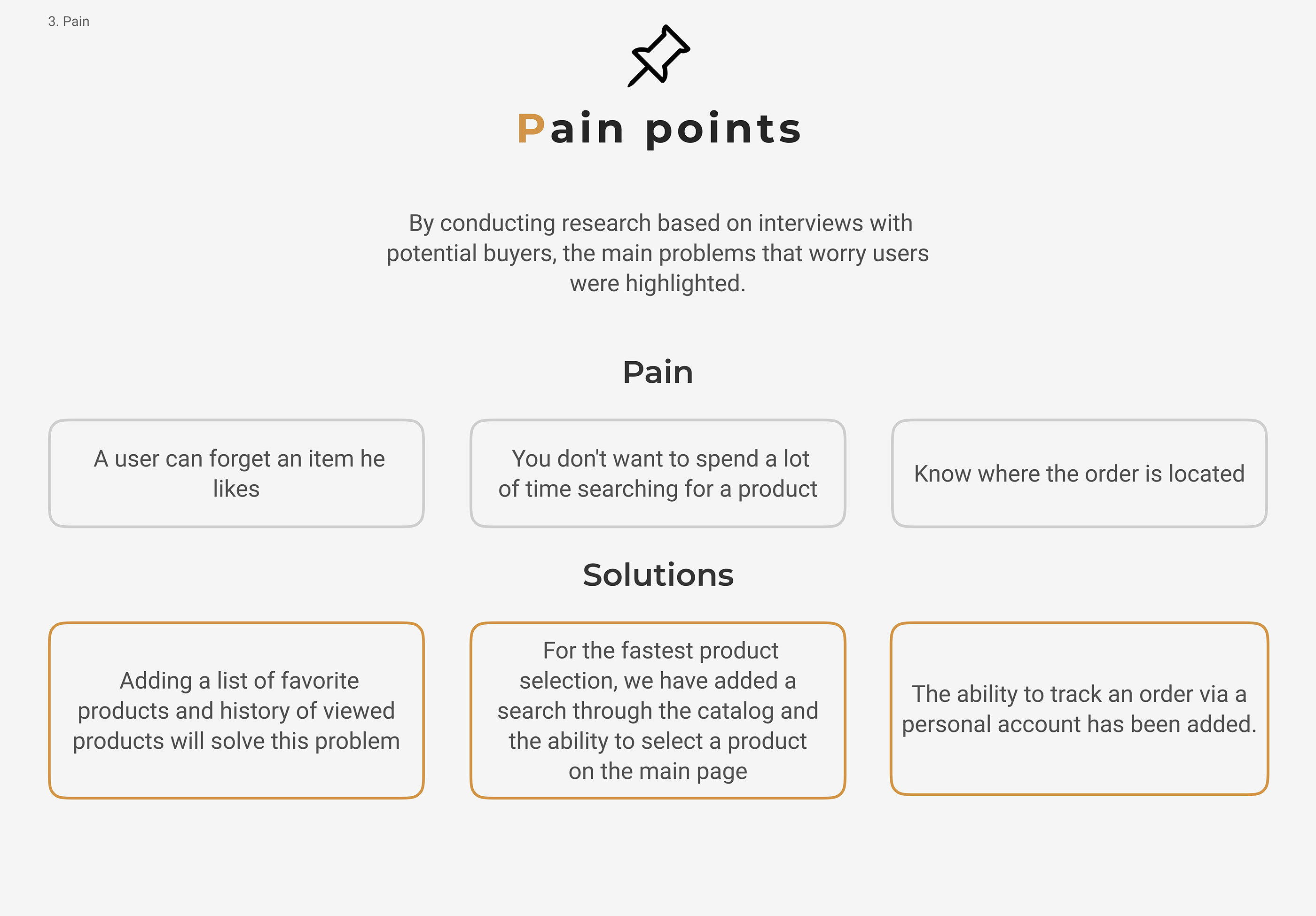 3. Pain

Pain points

By conducting research based on interviews with potential buyers, the main problems that worry users were highlighted.

Pain

A user can forget an item he likes

You don't want to spend a lot of time searching for a product

Know where the order is located

Solutions

Adding a list of favorite products and history of viewed products will solve this problem

For the fastest product selection, we have added a search through the catalog and the ability to select a product on the main page

The ability to track an order via a personal account has been added.